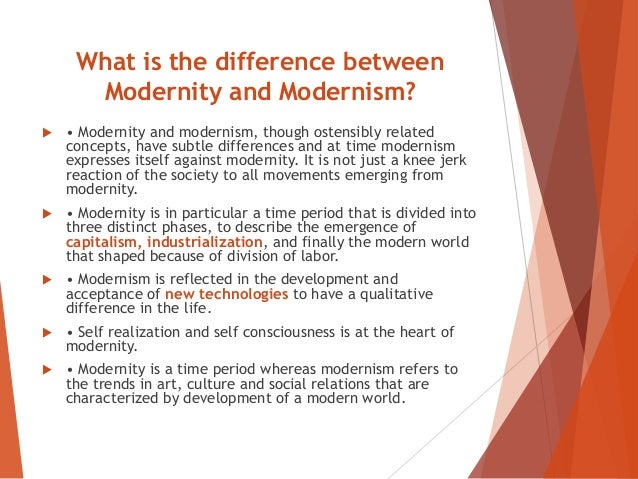 What is the difference between Modernity and Modernism?

• Modernity and modernism, though ostensibly related concepts, have subtle differences and at time modernism expresses itself against modernity. It is not just a knee jerk reaction of the society to all movements emerging from modernity.

• Modernity is in particular a time period that is divided into three distinct phases, to describe the emergence of capitalism, industrialization, and finally the modern world that shaped because of division of labor.

• Modernism is reflected in the development and acceptance of new technologies to have a qualitative difference in the life.

• Self realization and self consciousness is at the heart of modernity.

• Modernity is a time period whereas modernism refers to the trends in art, culture and social relations that are characterized by development of a modern world.